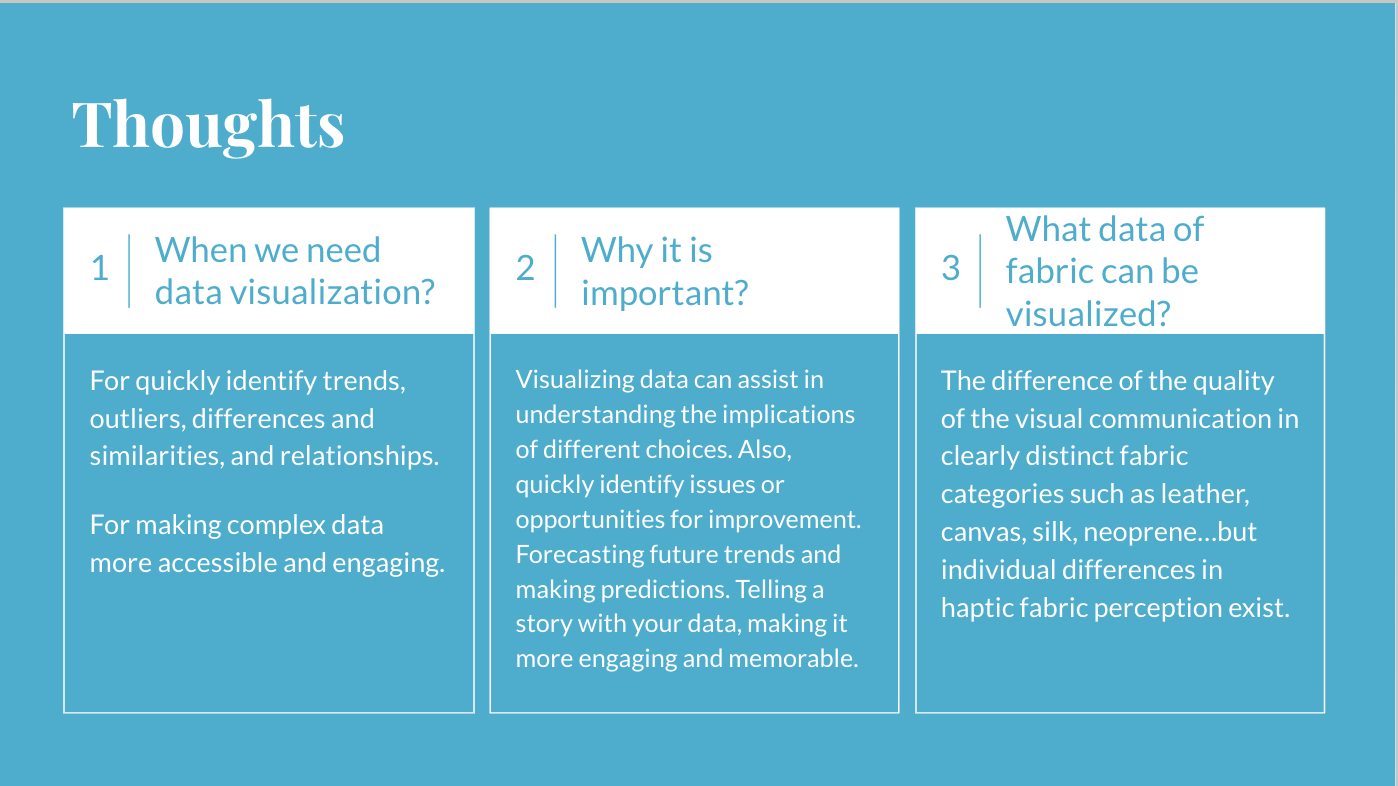 Thoughts

1 When we need data visualization?

For quickly identify trends, outliers, differences and similarities, and relationships.

For making complex data more accessible and engaging.

2 Why it is important?

Visualizing data can assist in understanding the implications of different choices. Also, quickly identify issues or opportunities for improvement. Forecasting future trends and making predictions. Telling a story with your data, making it more engaging and memorable.

3 What data of fabric can be visualized?

The difference of the quality of the visual communication in clearly distinct fabric categories such as leather, canvas, silk, neoprene…but individual differences in haptic fabric perception exist.